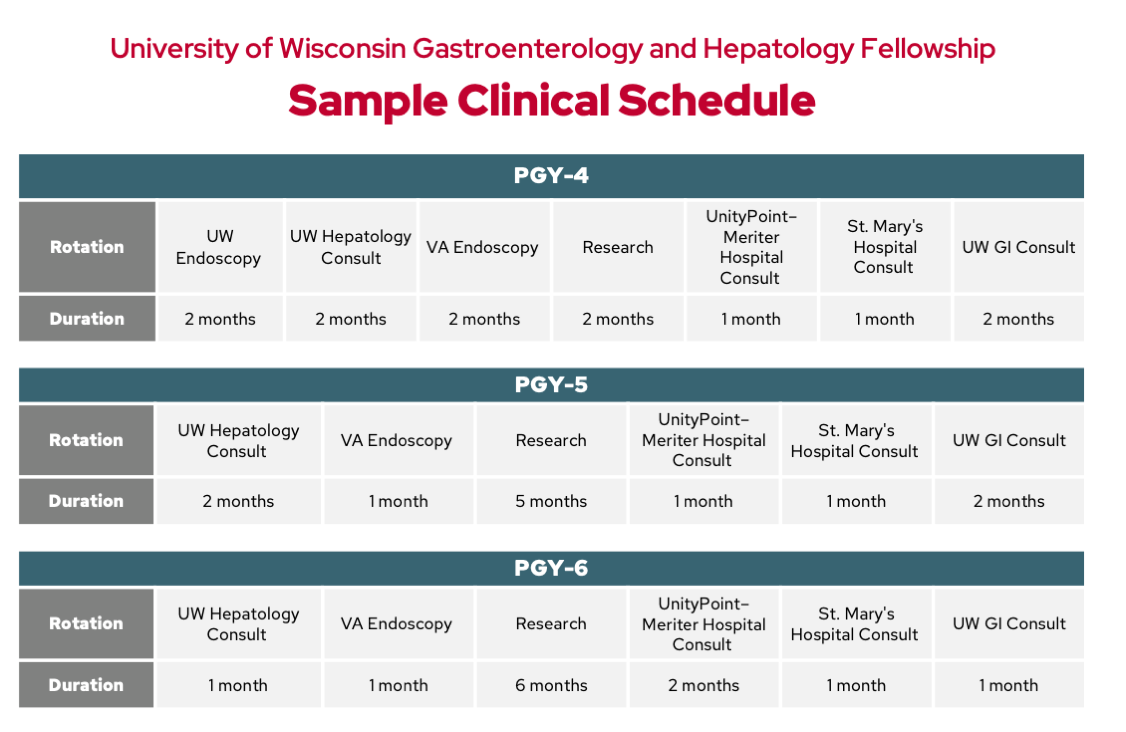 University of Wisconsin Gastroenterology and Hepatology Fellowship

Sample Clinical Schedule

PGY-4

| Rotation | UW Endoscopy | UW Hepatology Consult | VA Endoscopy | Research | UnityPoint–Meriter Hospital Consult | St. Mary's Hospital Consult | UW GI Consult |
|---|---|---|---|---|---|---|---|
| Duration | 2 months | 2 months | 2 months | 2 months | 1 month | 1 month | 2 months |

PGY-5

| Rotation | UW Hepatology Consult | VA Endoscopy | Research | UnityPoint–Meriter Hospital Consult | St. Mary's Hospital Consult | UW GI Consult |
|---|---|---|---|---|---|---|
| Duration | 2 months | 1 month | 5 months | 1 month | 1 month | 2 months |

PGY-6

| Rotation | UW Hepatology Consult | VA Endoscopy | Research | UnityPoint–Meriter Hospital Consult | St. Mary's Hospital Consult | UW GI Consult |
|---|---|---|---|---|---|---|
| Duration | 1 month | 1 month | 6 months | 2 months | 1 month | 1 month |